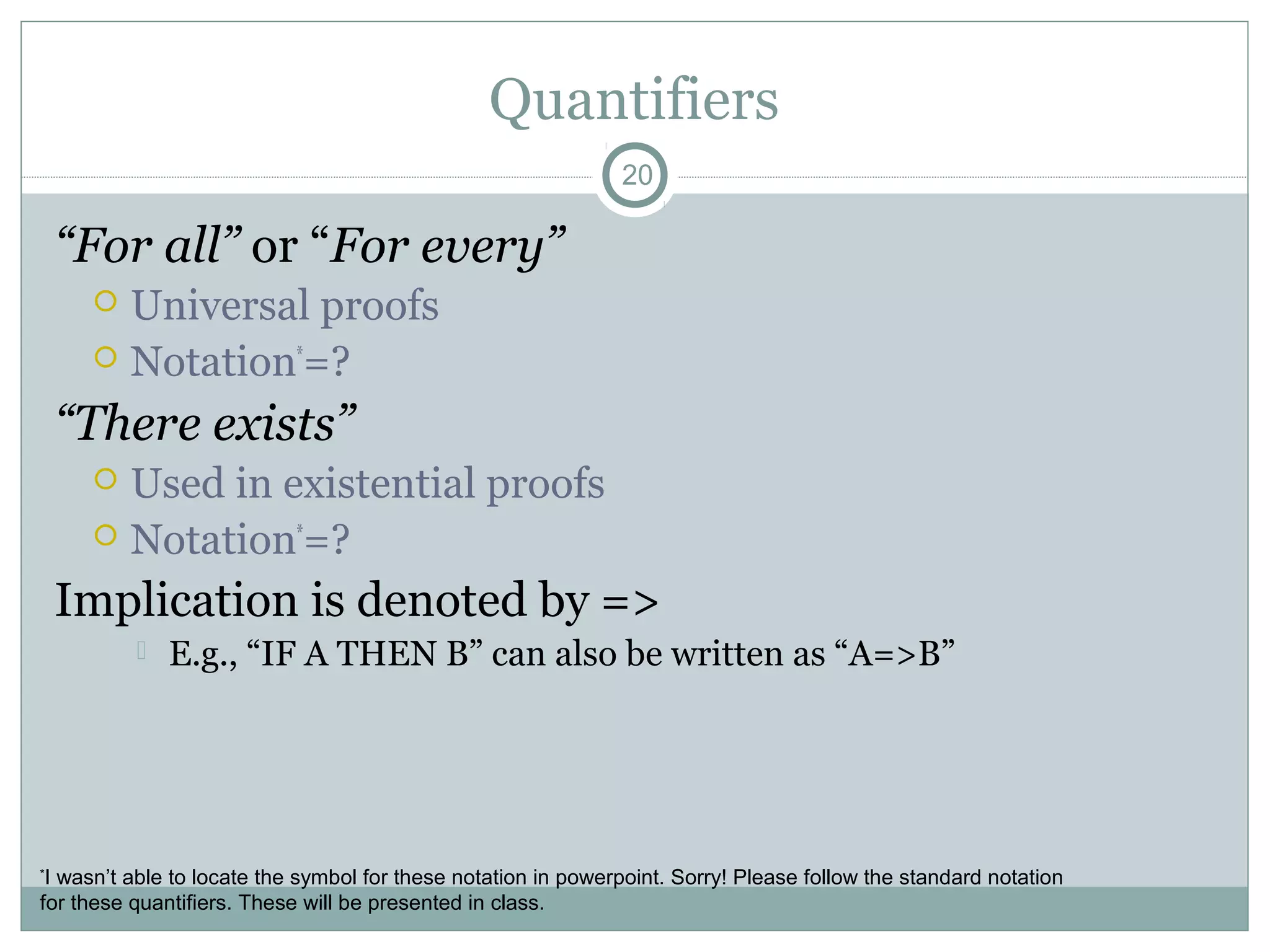 Quantifiers

20

“For all” or “For every”

Universal proofs

Notation*=?

“There exists”

Used in existential proofs

Notation*=?

Implication is denoted by =>

E.g., “IF A THEN B” can also be written as “A=>B”

*I wasn’t able to locate the symbol for these notation in powerpoint. Sorry! Please follow the standard notation for these quantifiers. These will be presented in class.